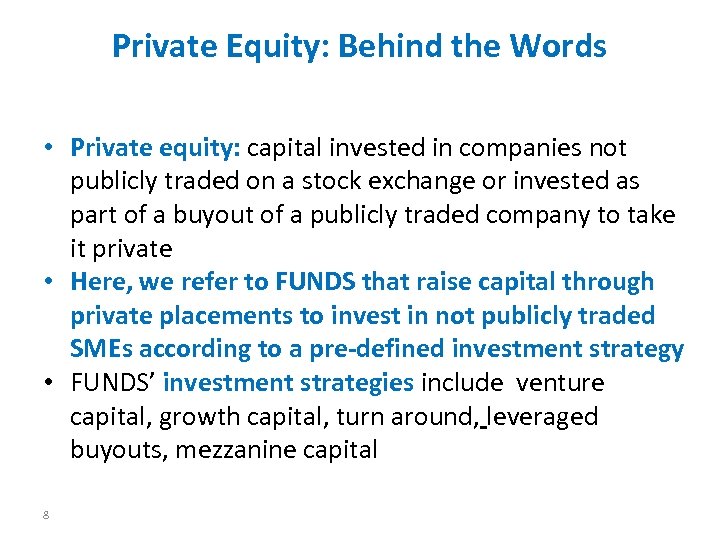 Private Equity: Behind the Words

• Private equity: capital invested in companies not publicly traded on a stock exchange or invested as part of a buyout of a publicly traded company to take it private
• Here, we refer to FUNDS that raise capital through private placements to invest in not publicly traded SMEs according to a pre-defined investment strategy
• FUNDS' investment strategies include venture capital, growth capital, turn around, leveraged buyouts, mezzanine capital

8